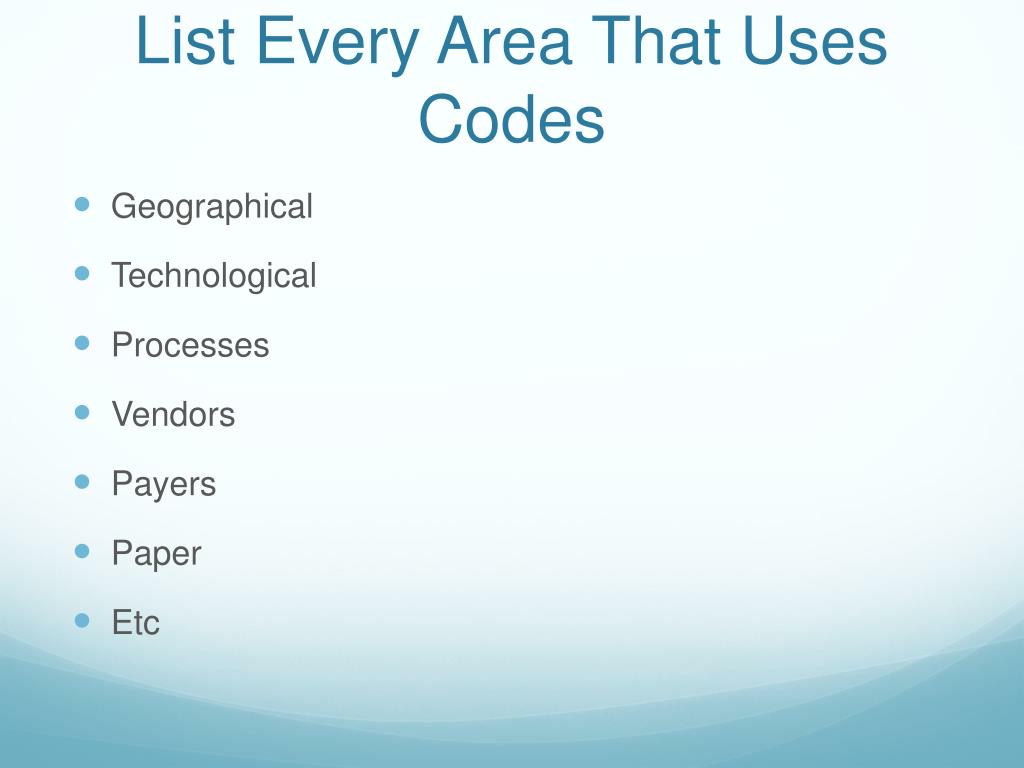 List Every Area That Uses Codes

- Geographical
- Technological
- Processes
- Vendors
- Payers
- Paper
- Etc